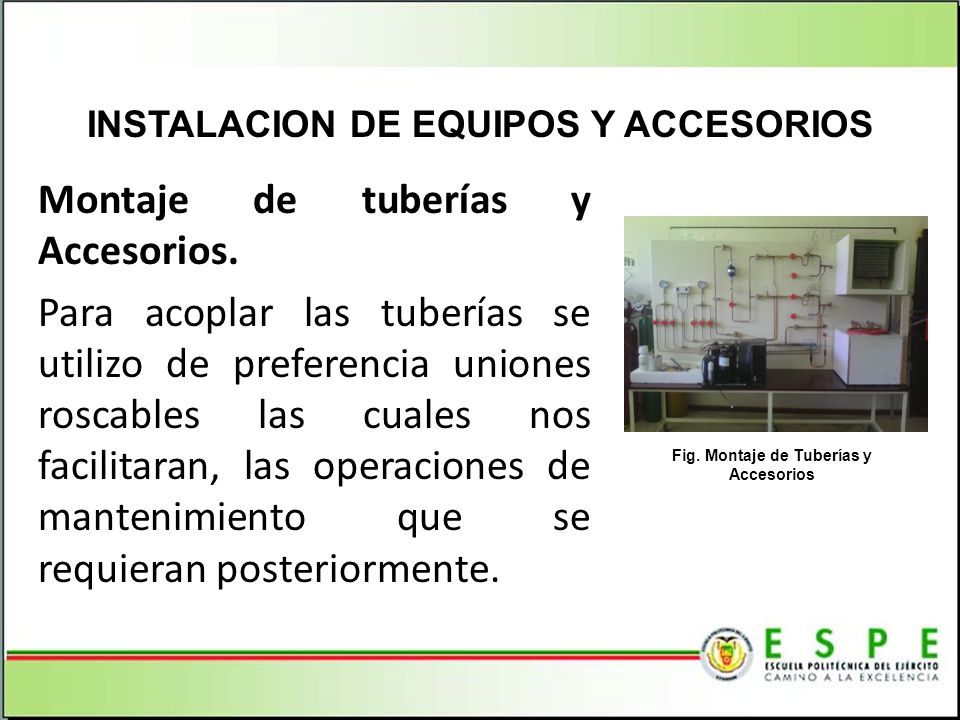 INSTALACION DE EQUIPOS Y ACCESORIOS

Montaje de tuberías y Accesorios.

Para acoplar las tuberías se utilizo de preferencia uniones roscables las cuales nos facilitaran, las operaciones de mantenimiento que se requieran posteriormente.

Fig. Montaje de Tuberías y Accesorios

ESPE
ESCUELA POLITÉCNICA DEL EJÉRCITO
CAMINO A LA EXCELENCIA